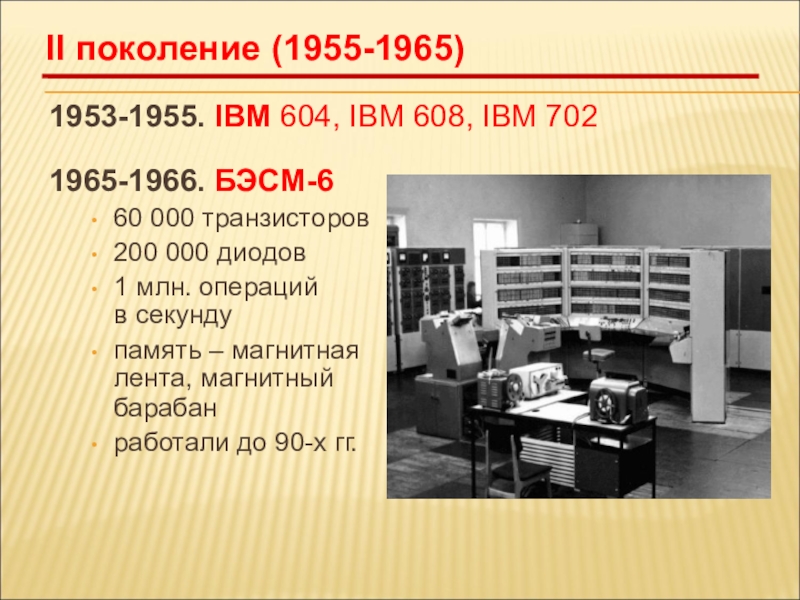 II поколение (1955-1965)

1953-1955. IBM 604, IBM 608, IBM 702

1965-1966. БЭСМ-6

• 60 000 транзисторов
• 200 000 диодов
• 1 млн. операций в секунду
• память – магнитная лента, магнитный барабан
• работали до 90-х гг.